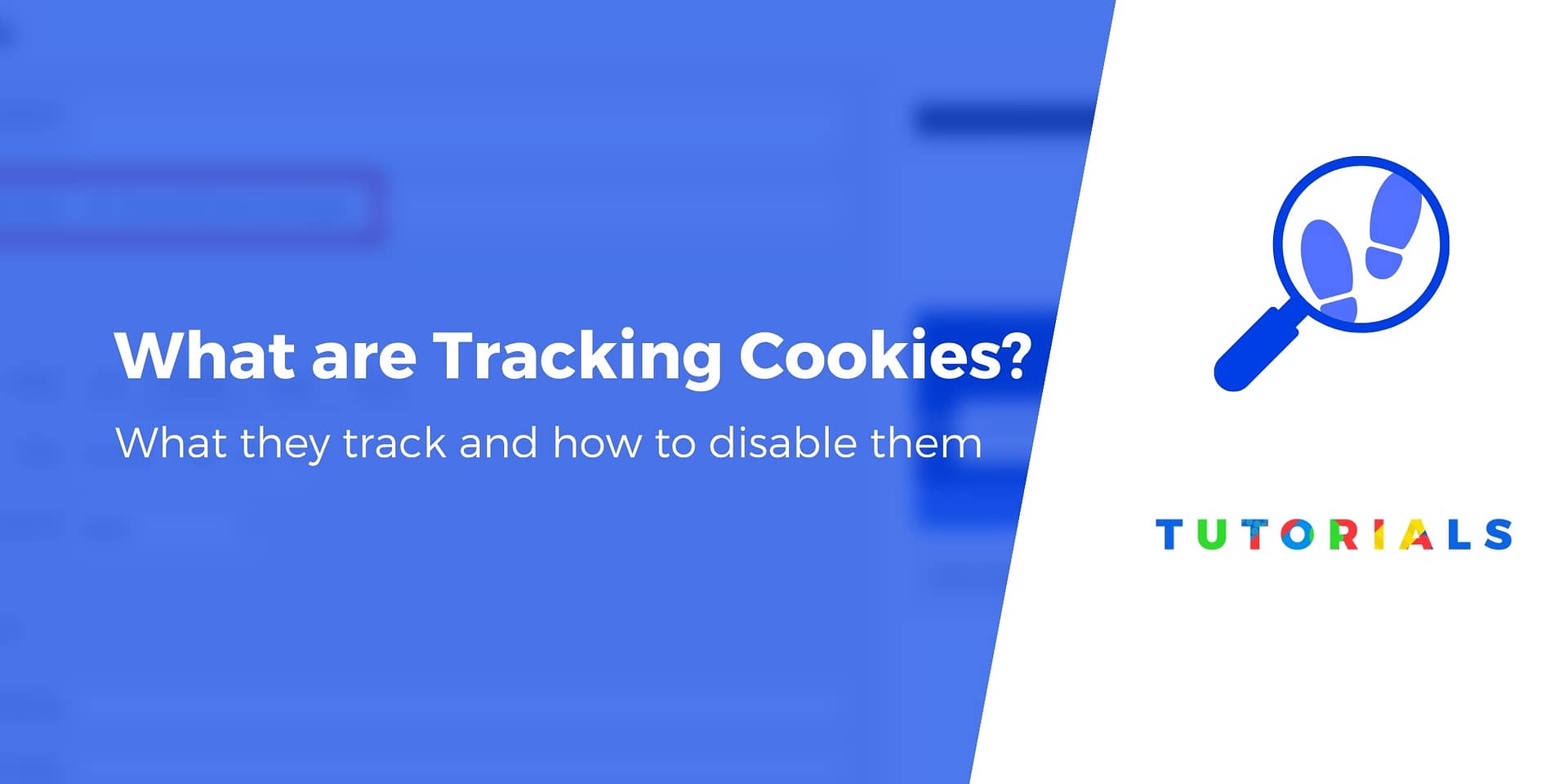 What are Tracking Cookies?

What they track and how to disable them

TUTORIALS